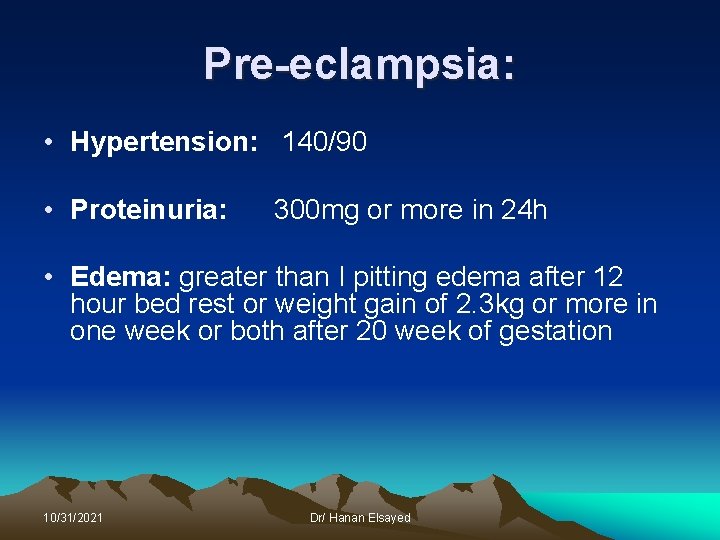 Pre-eclampsia:

• Hypertension: 140/90

• Proteinuria: 300mg or more in 24h

• Edema: greater than I pitting edema after 12 hour bed rest or weight gain of 2.3kg or more in one week or both after 20 week of gestation

10/31/2021

Dr/ Hanan Elsayed